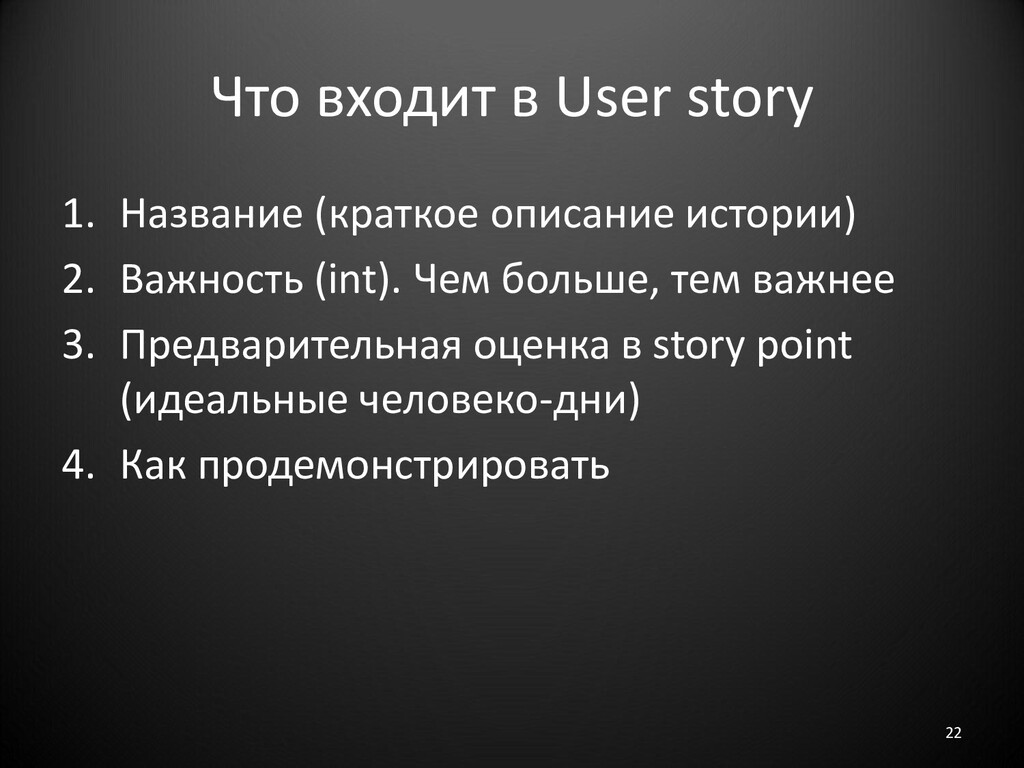 Что входит в User story

1. Название (краткое описание истории)
2. Важность (int). Чем больше, тем важнее
3. Предварительная оценка в story point (идеальные человеко-дни)
4. Как продемонстрировать

22